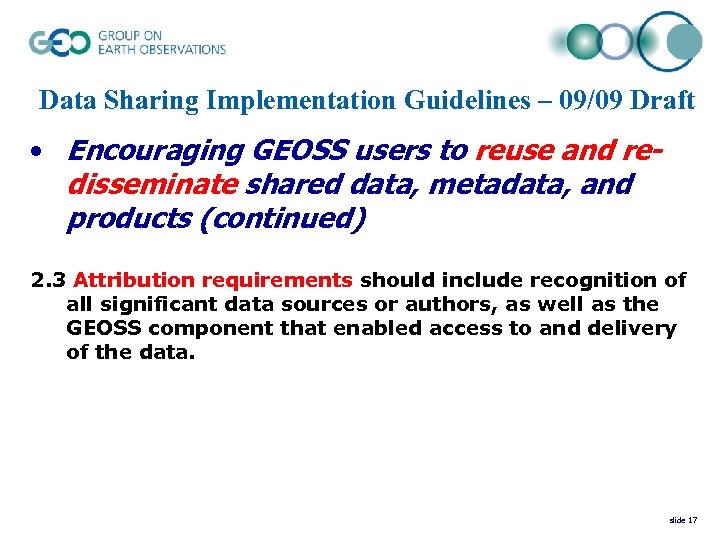 GEO GROUP ON EARTH OBSERVATIONS

Data Sharing Implementation Guidelines – 09/09 Draft

• Encouraging GEOSS users to reuse and re-disseminate shared data, metadata, and products (continued)

2.3 Attribution requirements should include recognition of all significant data sources or authors, as well as the GEOSS component that enabled access to and delivery of the data.

slide 17